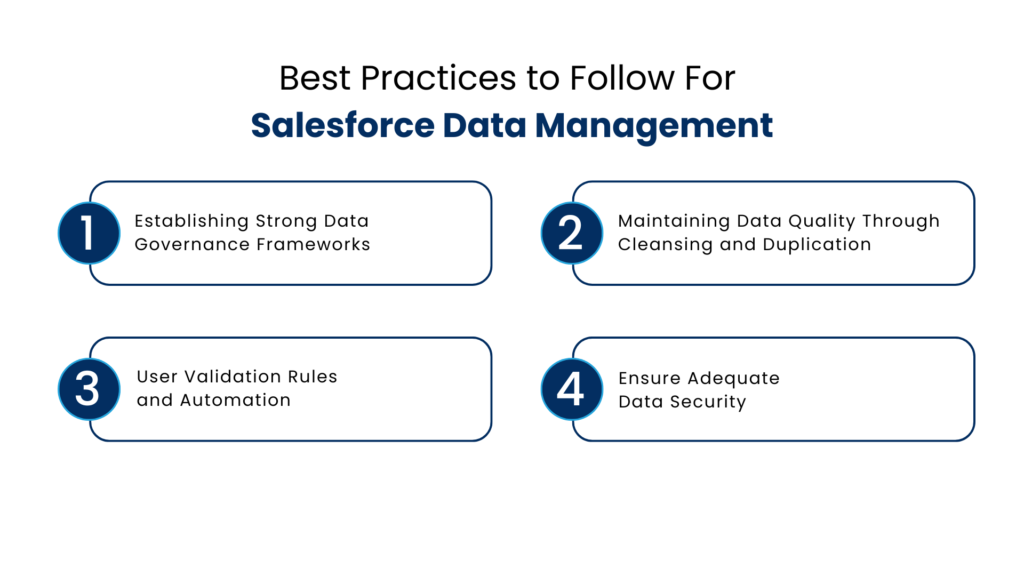 Best Practices to Follow For
Salesforce Data Management

1 Establishing Strong Data Governance Frameworks

2 Maintaining Data Quality Through Cleansing and Duplication

3 User Validation Rules and Automation

4 Ensure Adequate Data Security